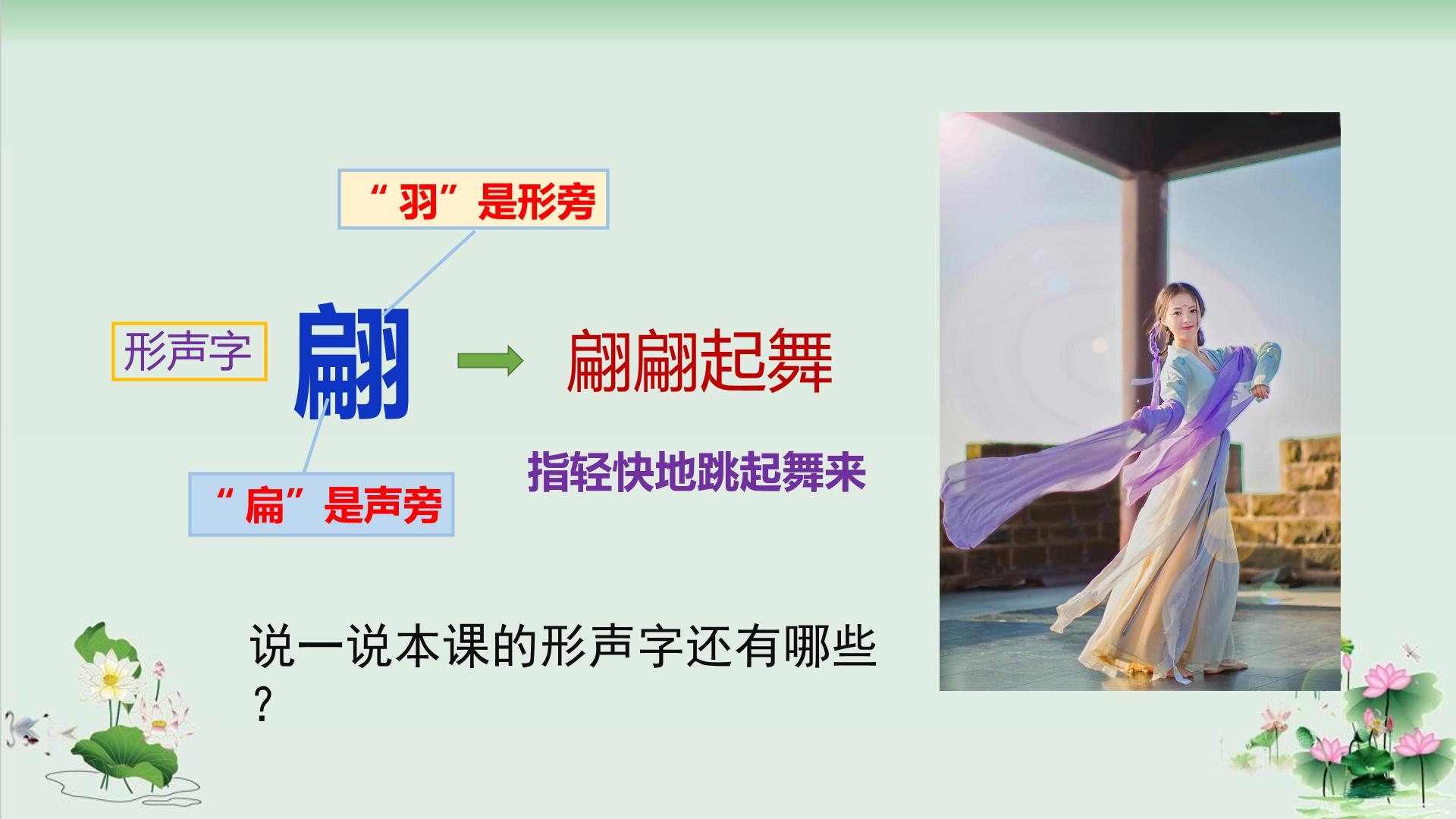 “羽”是形旁

形声字

翩

翩翩起舞

指轻快地跳起舞来

“扁”是声旁

说一说本课的形声字还有哪些？